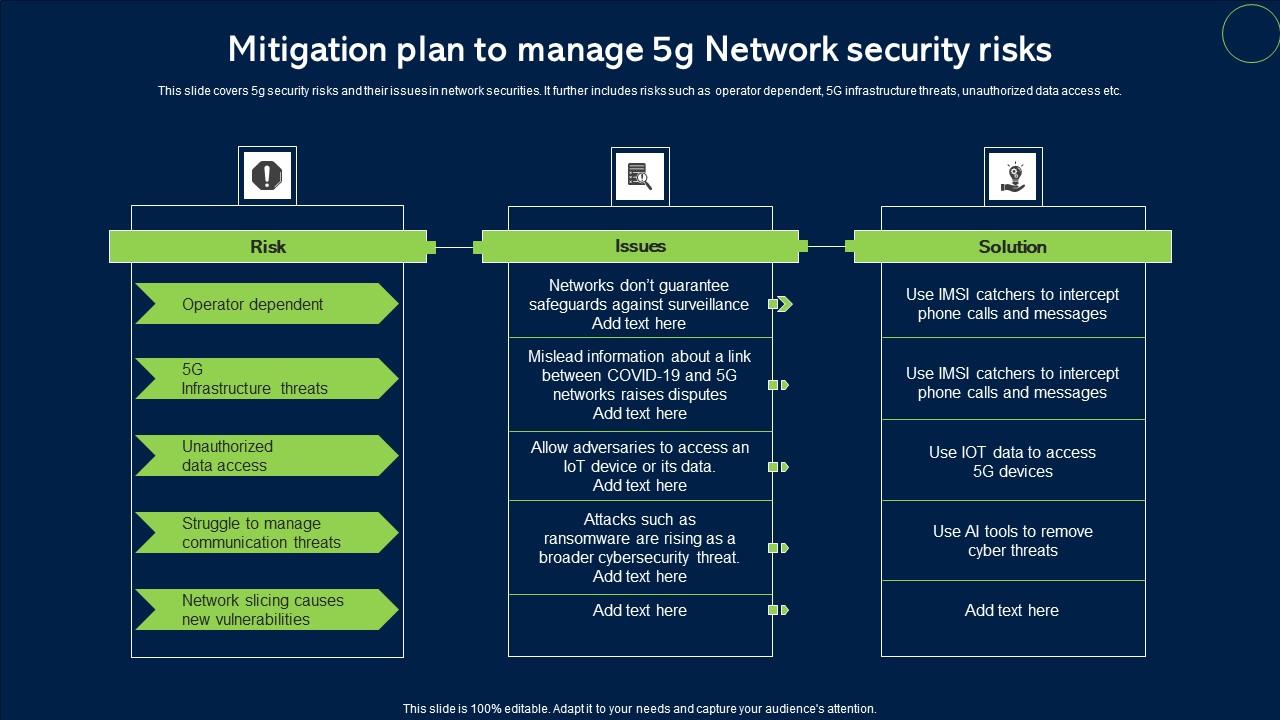 Mitigation plan to manage 5g Network security risks

This slide covers 5g security risks and their issues in network securities. It further includes risks such as operator dependent, 5G infrastructure threats, unauthorized data access etc.

Risk

Operator dependent

5G Infrastructure threats

Unauthorized data access

Struggle to manage communication threats

Network slicing causes new vulnerabilities

Issues

Networks don't guarantee safeguards against surveillance Add text here

Mislead information about a link between COVID-19 and 5G networks raises disputes Add text here

Allow adversaries to access an IoT device or its data. Add text here

Attacks such as ransomware are rising as a broader cybersecurity threat. Add text here

Add text here

Solution

Use IMSI catchers to intercept phone calls and messages

Use IMSI catchers to intercept phone calls and messages

Use IOT data to access 5G devices

Use AI tools to remove cyber threats

Add text here

This slide is 100% editable. Adapt it to your needs and capture your audience's attention.